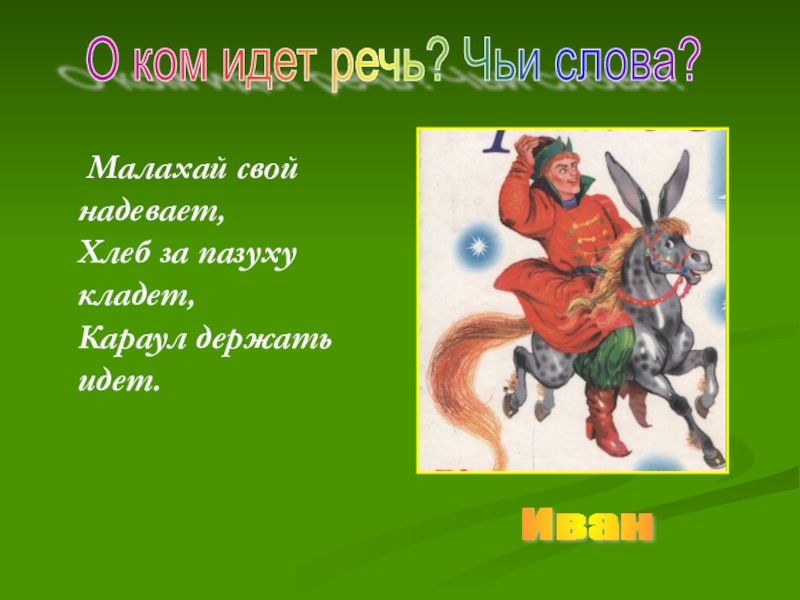 О ком идет речь? Чьи слова?

Малахай свой надевает,
Хлеб за пазуху кладет,
Караул держать идет.

Иван